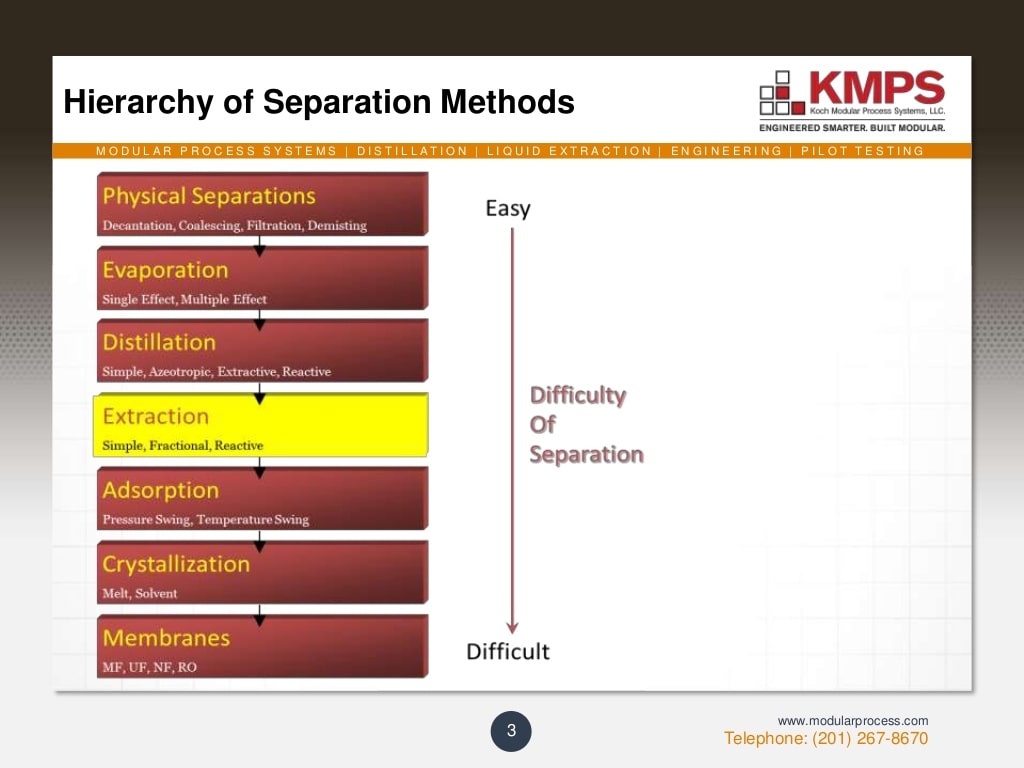 Hierarchy of Separation Methods

KMPS
Koch Modular Process Systems, LLC.
ENGINEERED SMARTER. BUILT MODULAR.

MODULAR PROCESS SYSTEMS | DISTILLATION | LIQUID EXTRACTION | ENGINEERING | PILOT TESTING

Physical Separations
Decantation, Coalescing, Filtration, Demisting

Evaporation
Single Effect, Multiple Effect

Distillation
Simple, Azeotropic, Extractive, Reactive

Extraction
Simple, Fractional, Reactive

Adsorption
Pressure Swing, Temperature Swing

Crystallization
Melt, Solvent

Membranes
MF, UF, NF, RO

Easy

Difficulty Of Separation

Difficult

3

www.modularprocess.com
Telephone: (201) 267-8670